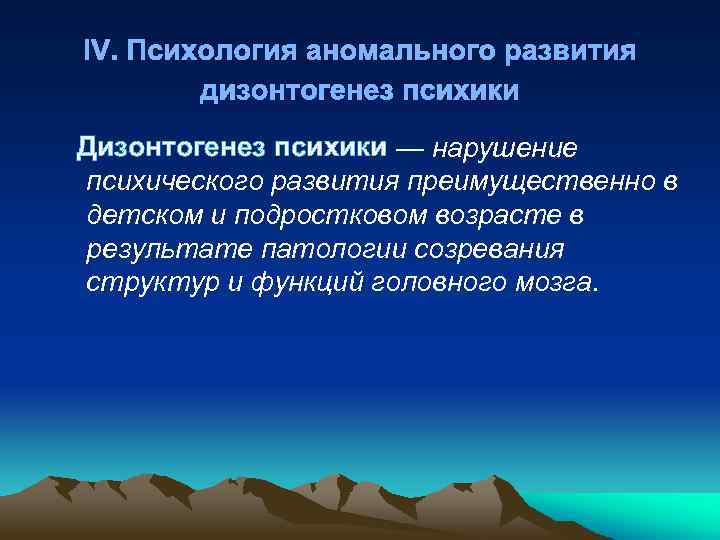 IV. Психология аномального развития дизонтогенез психики

Дизонтогенез психики — нарушение психического развития преимущественно в детском и подростковом возрасте в результате патологии созревания структур и функций головного мозга.